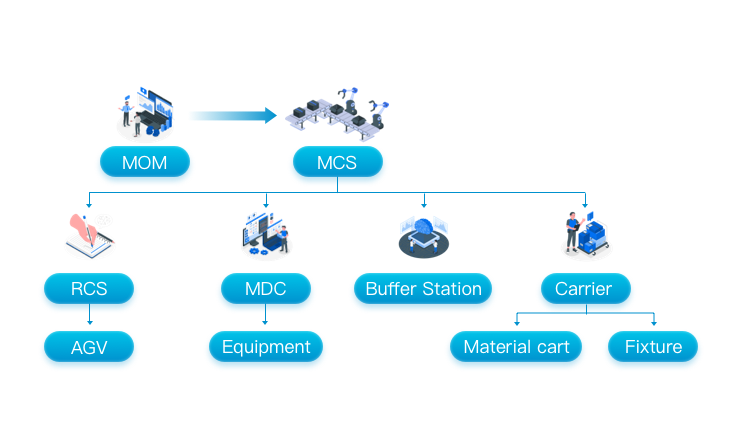 MOM

MCS

RCS

MDC

Buffer Station

Carrier

AGV

Equipment

Material cart

Fixture